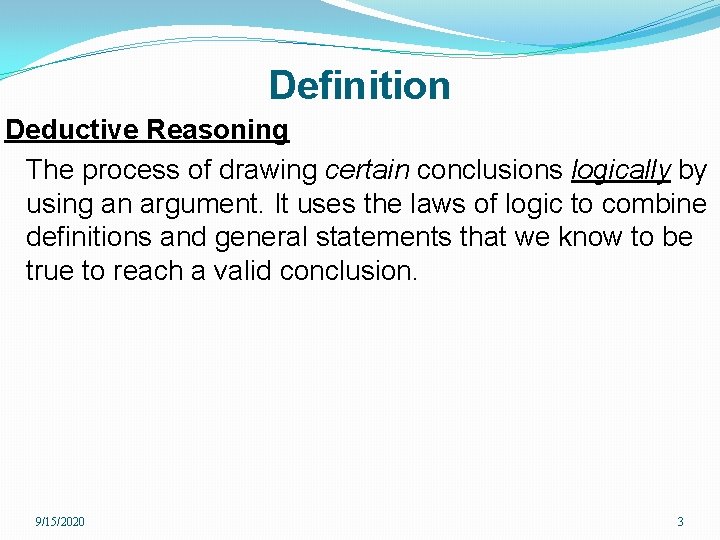 Definition

Deductive Reasoning

The process of drawing certain conclusions logically by using an argument. It uses the laws of logic to combine definitions and general statements that we know to be true to reach a valid conclusion.

9/15/2020

3